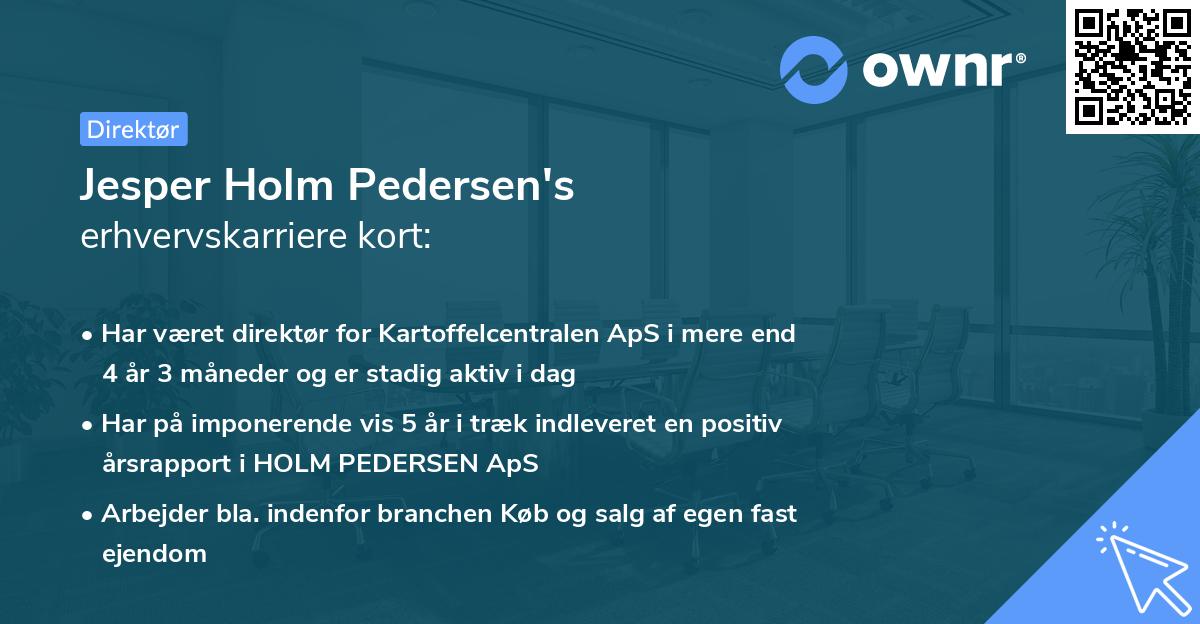 ownr®

Direktør

Jesper Holm Pedersen's
erhvervskarriere kort:

• Har været direktør for Kartoffelcentralen ApS i mere end 4 år 3 måneder og er stadig aktiv i dag

• Har på imponerende vis 5 år i træk indleveret en positiv årsrapport i HOLM PEDERSEN ApS

• Arbejder bla. indenfor branchen Køb og salg af egen fast ejendom